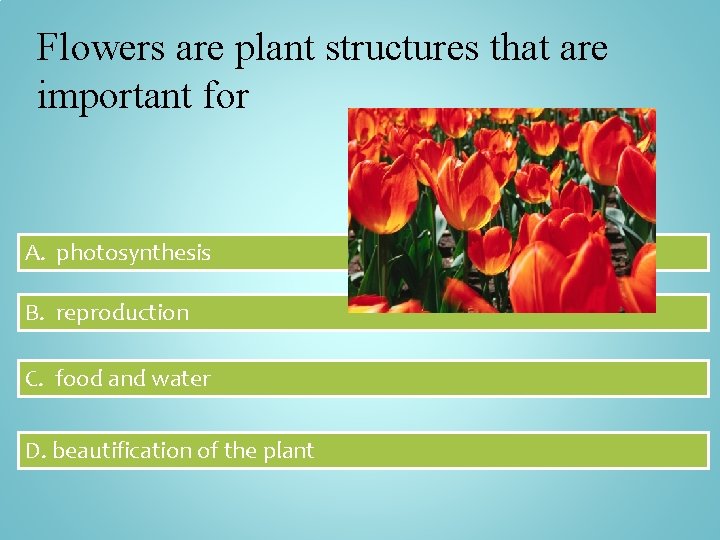 Flowers are plant structures that are important for

A. photosynthesis

B. reproduction

C. food and water

D. beautification of the plant